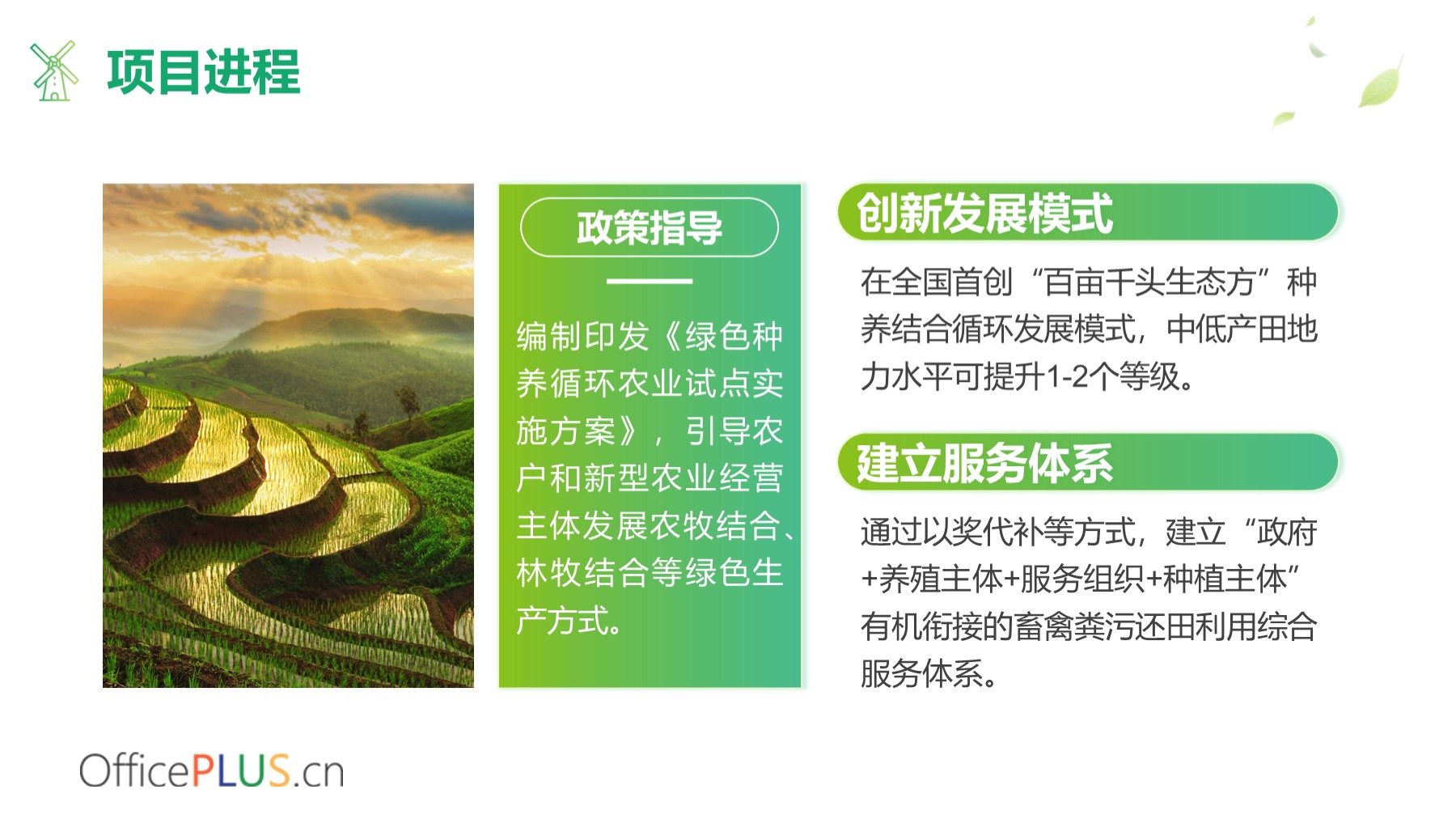 项目进程

政策指导

编制印发《绿色种养循环农业试点实施方案》，引导农户和新型农业经营主体发展农牧结合、林牧结合等绿色生产方式。

创新发展模式

在全国首创“百亩千头生态方”种养结合循环发展模式，中低产田地力水平可提升1-2个等级。

建立服务体系

通过以奖代补等方式，建立“政府+养殖主体+服务组织+种植主体”有机衔接的畜禽粪污还田利用综合服务体系。

OfficePLUS.cn